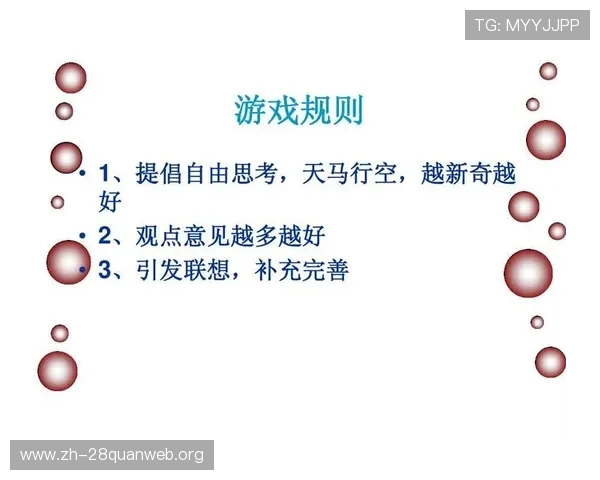 TG: MYYJJPP

游戏规则

• 1、提倡自由思考，天马行空，越新奇越好

• 2、观点意见越多越好

• 3、引发联想，补充完善

www.zh-28quanweb.org